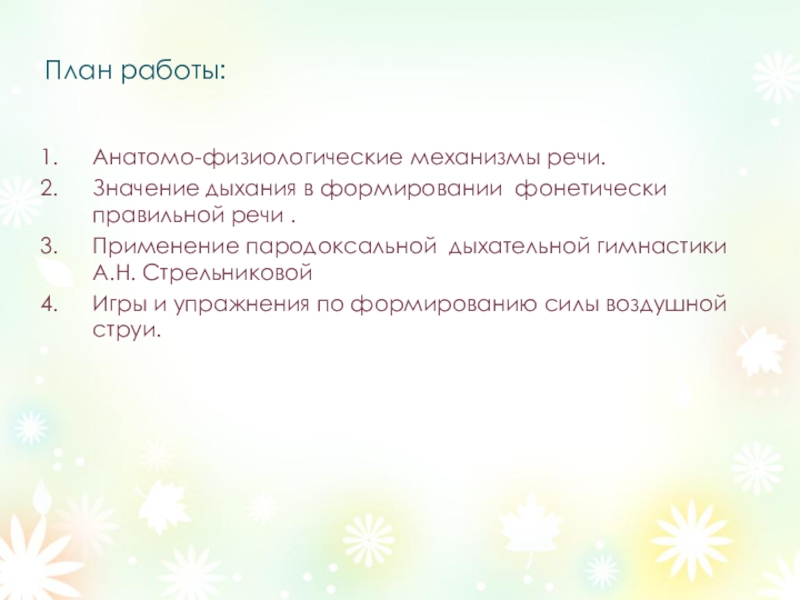 План работы:

1. Анатомо-физиологические механизмы речи.
2. Значение дыхания в формировании фонетически правильной речи .
3. Применение пародоксальной дыхательной гимнастики А.Н. Стрельниковой
4. Игры и упражнения по формированию силы воздушной струи.